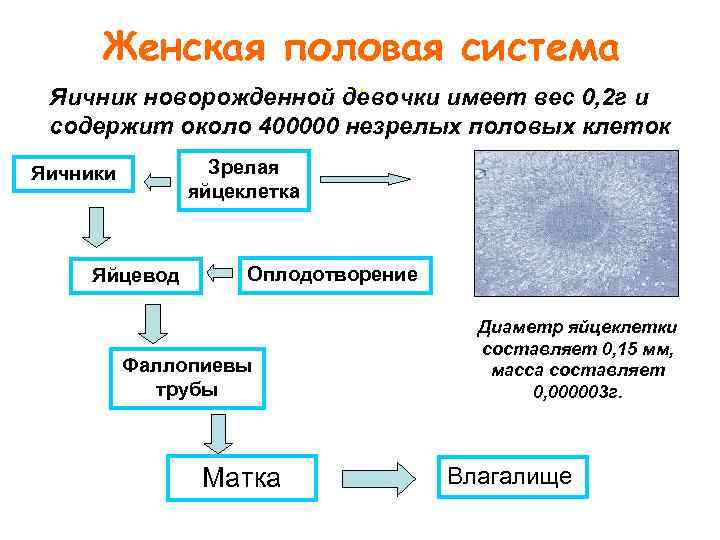 Женская половая система

Яичник новорожденной девочки имеет вес 0,2г и содержит около 400000 незрелых половых клеток

Яичники

Зрелая яйцеклетка

Яйцевод

Оплодотворение

Фаллопиевы трубы

Матка

Влагалище

Диаметр яйцеклетки составляет 0,15 мм, масса составляет 0,000003г.